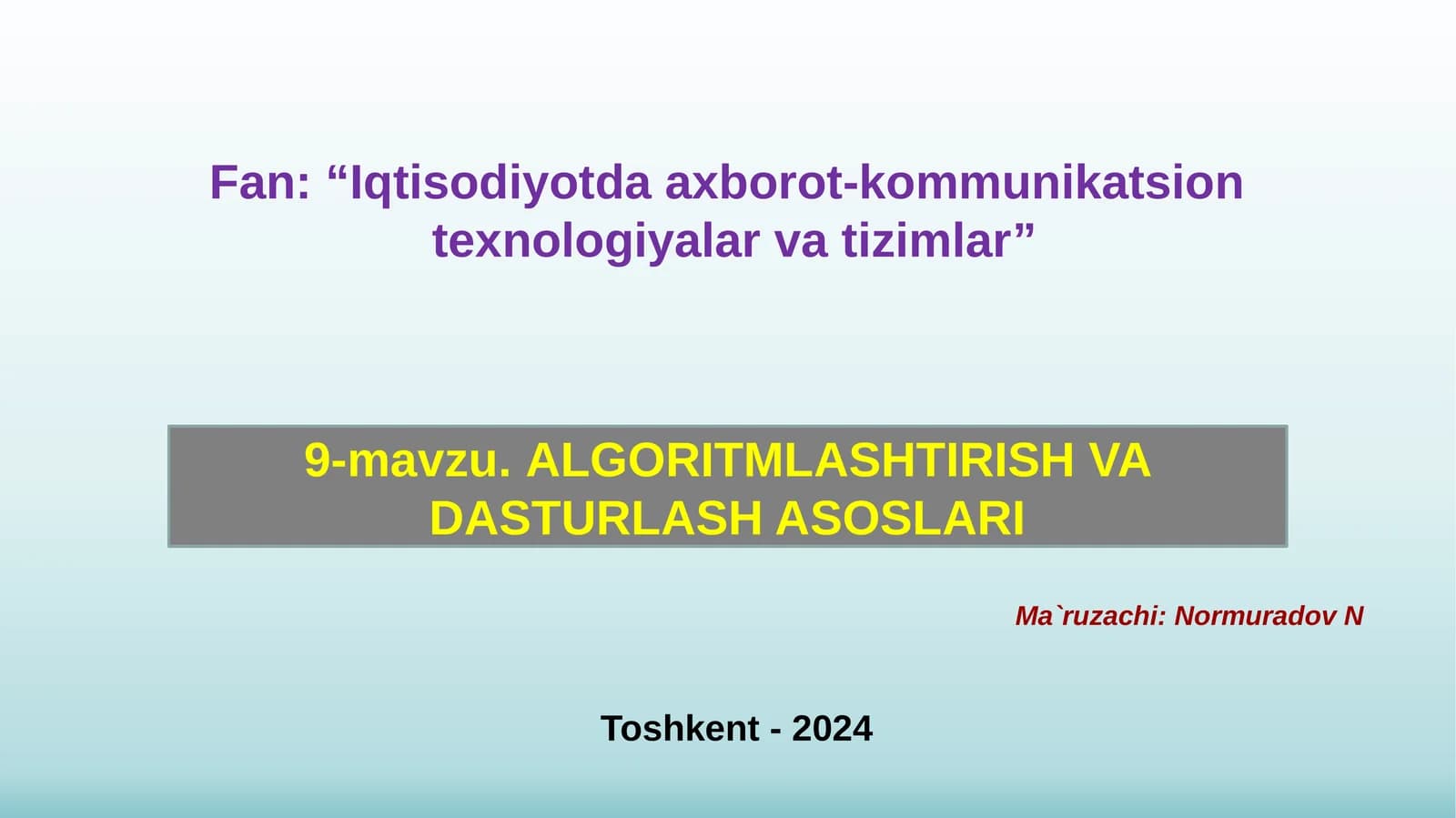 Fan: “Iqtisodiyotda axborot-kommunikatsion texnologiyalar va tizimlar”

9-mavzu. ALGORITMLASHTIRISH VA DASTURLASH ASOSLARI

Ma`ruzachi: Normuradov N

Toshkent - 2024